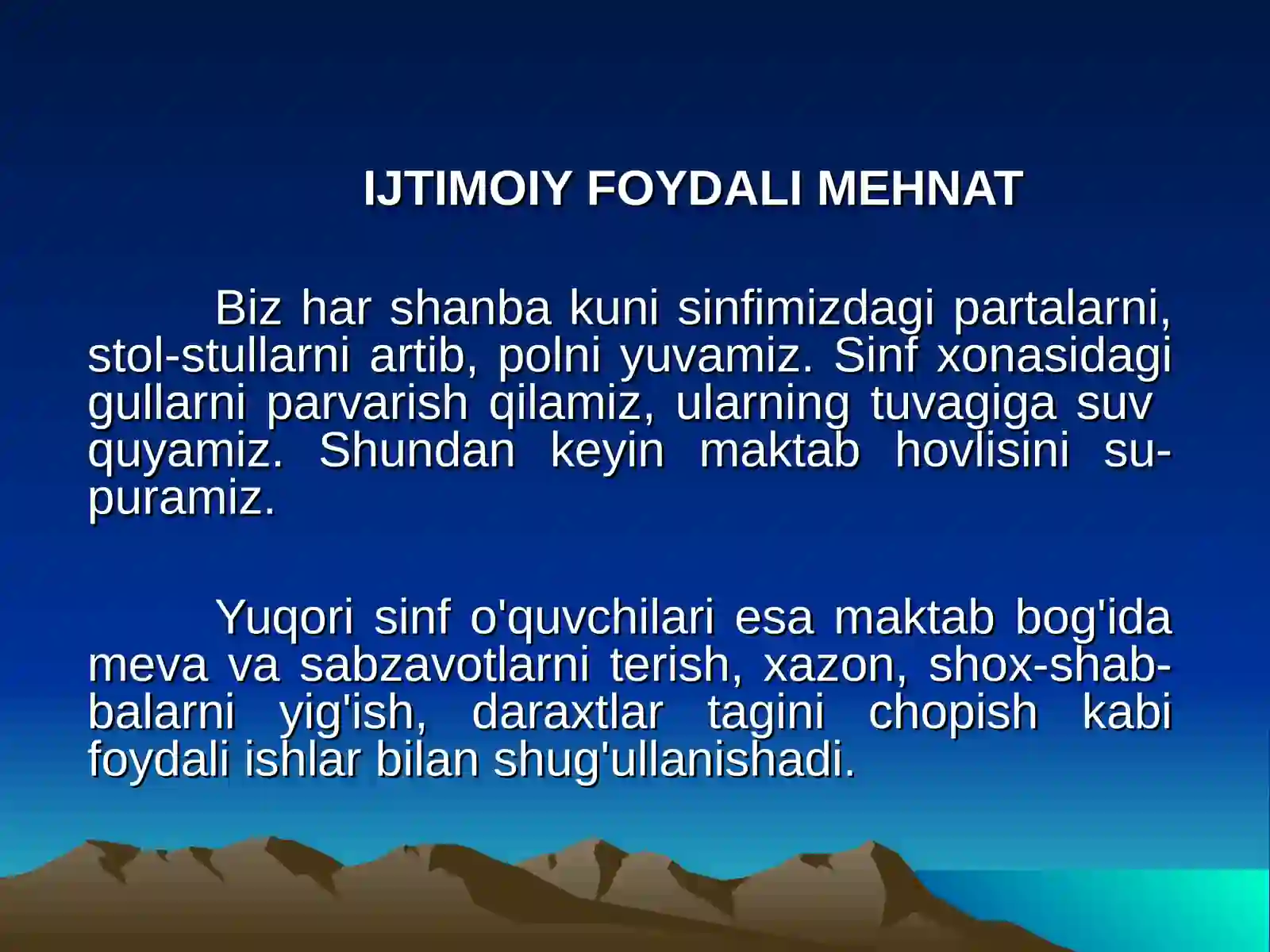 IJTIMOIY FOYDALI MEHNAT

Biz har shanba kuni sinfimizdagi partalarni, stol-stullarni artib, polni yuvamiz. Sinf xonasidagi gullarni parvarish qilamiz, ularning tuvagiga suv quyamiz. Shundan keyin maktab hovlisini supuramiz.

Yuqori sinf o'quvchilari esa maktab bog'ida meva va sabzavotlarni terish, xazon, shox-shabbalarni yig'ish, daraxtlar tagini chopish kabi foydali ishlar bilan shug'ullanishadi.